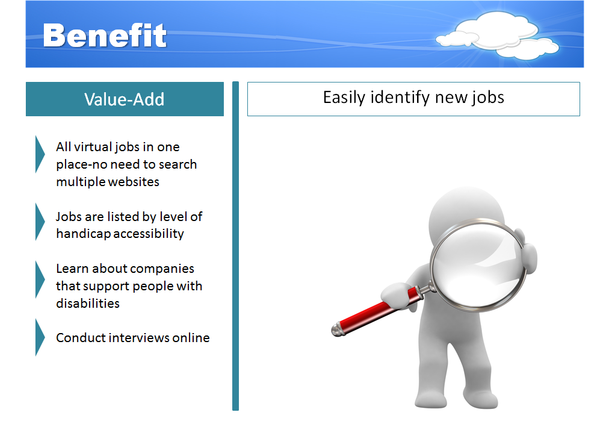 Benefit

Value-Add

All virtual jobs in one place-no need to search multiple websites

Jobs are listed by level of handicap accessibility

Learn about companies that support people with disabilities

Conduct interviews online

Easily identify new jobs